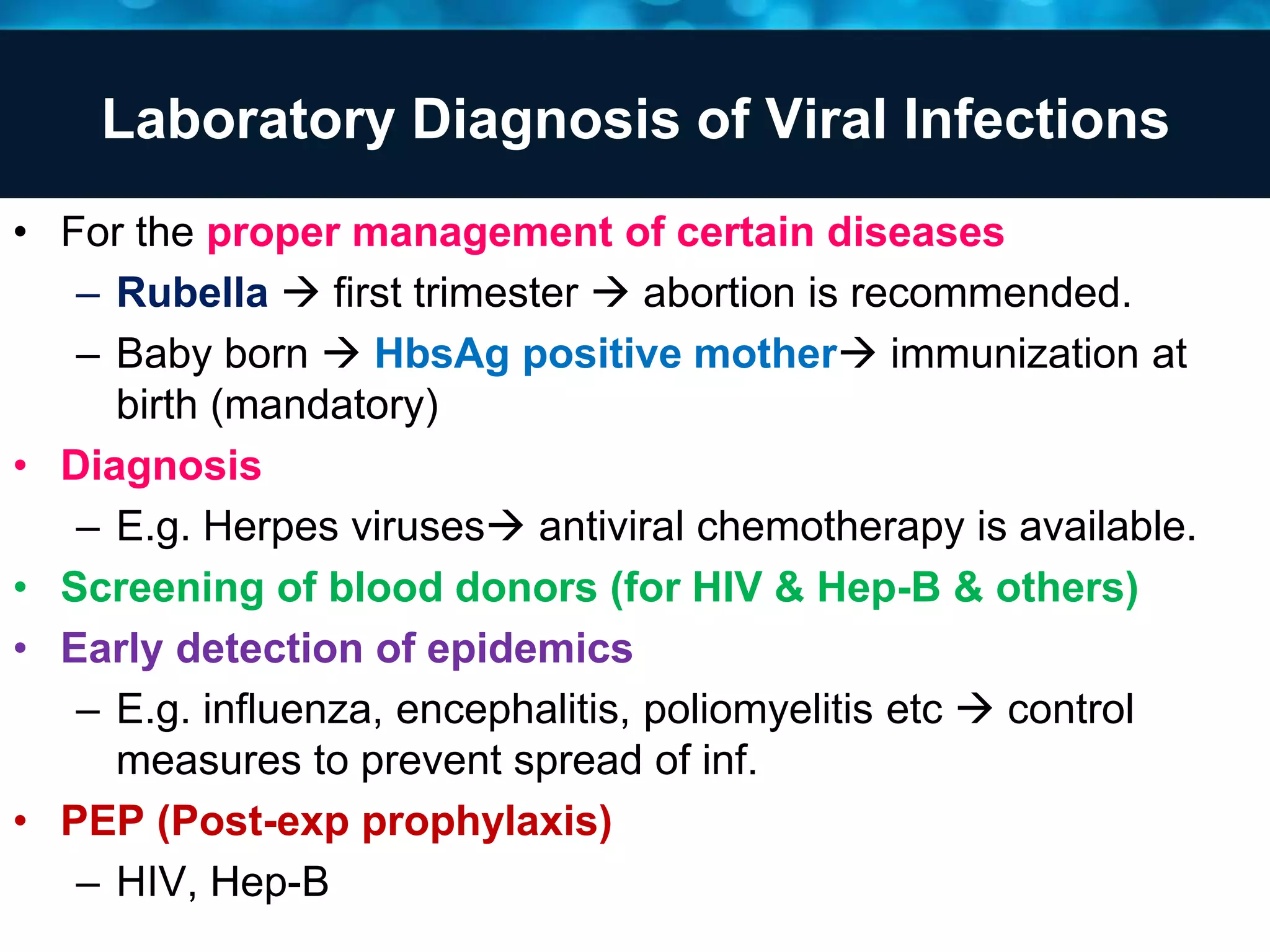 Laboratory Diagnosis of Viral Infections

• For the proper management of certain diseases
 – Rubella → first trimester → abortion is recommended.
 – Baby born → HbsAg positive mother→ immunization at birth (mandatory)
• Diagnosis
 – E.g. Herpes viruses→ antiviral chemotherapy is available.
• Screening of blood donors (for HIV & Hep-B & others)
• Early detection of epidemics
 – E.g. influenza, encephalitis, poliomyelitis etc → control measures to prevent spread of inf.
• PEP (Post-exp prophylaxis)
 – HIV, Hep-B